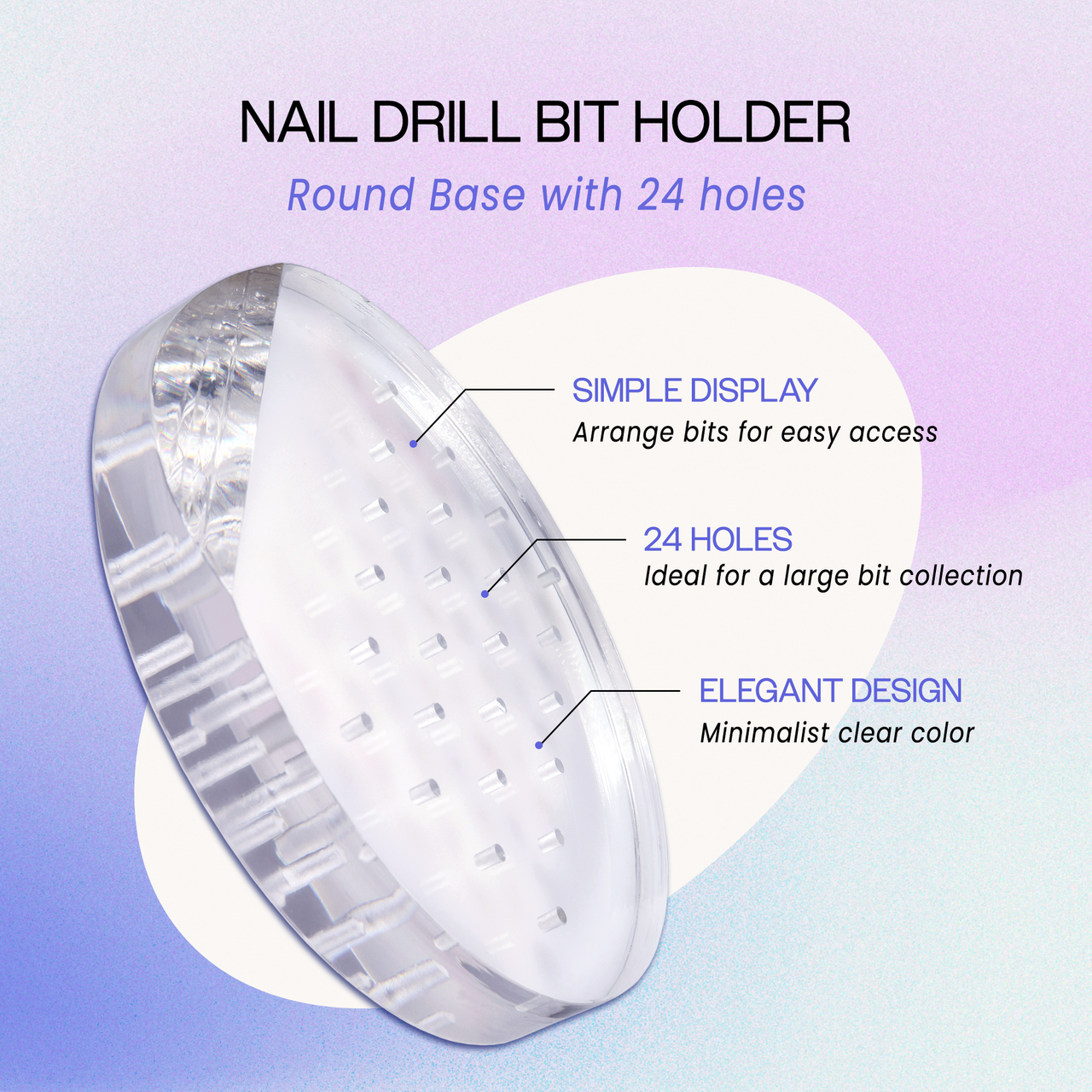 NAIL DRILL BIT HOLDER
Round Base with 24 holes

SIMPLE DISPLAY
Arrange bits for easy access

24 HOLES
Ideal for a large bit collection

ELEGANT DESIGN
Minimalist clear color